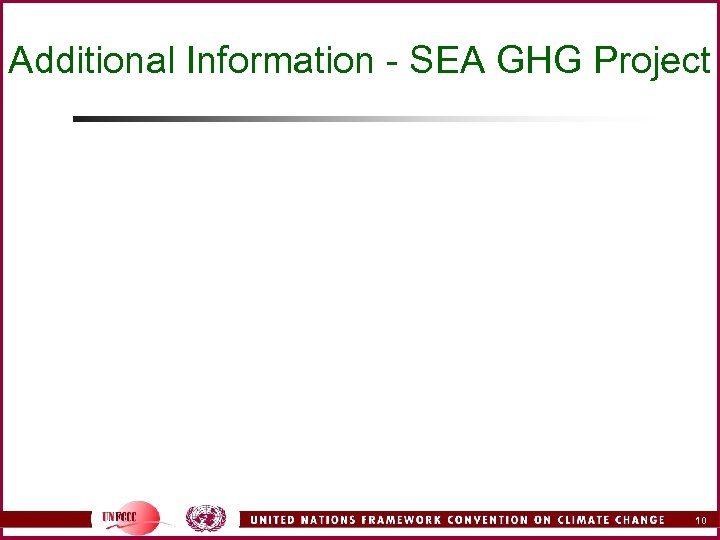 Additional Information - SEA GHG Project

UNFCCC

UNITED NATIONS FRAMEWORK CONVENTION ON CLIMATE CHANGE

10